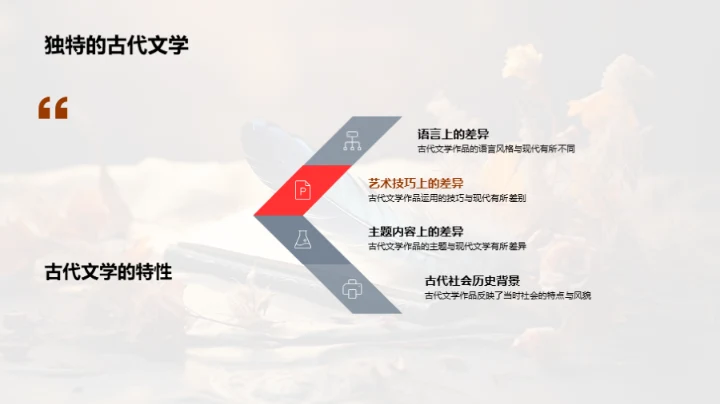 独特的古代文学

“

古代文学的特性

语言上的差异
古代文学作品的语言风格与现代有所不同

艺术技巧上的差异
古代文学作品运用的技巧与现代有所差别

主题内容上的差异
古代文学作品的主题与现代文学有所差异

古代社会历史背景
古代文学作品反映了当时社会的特点与风貌